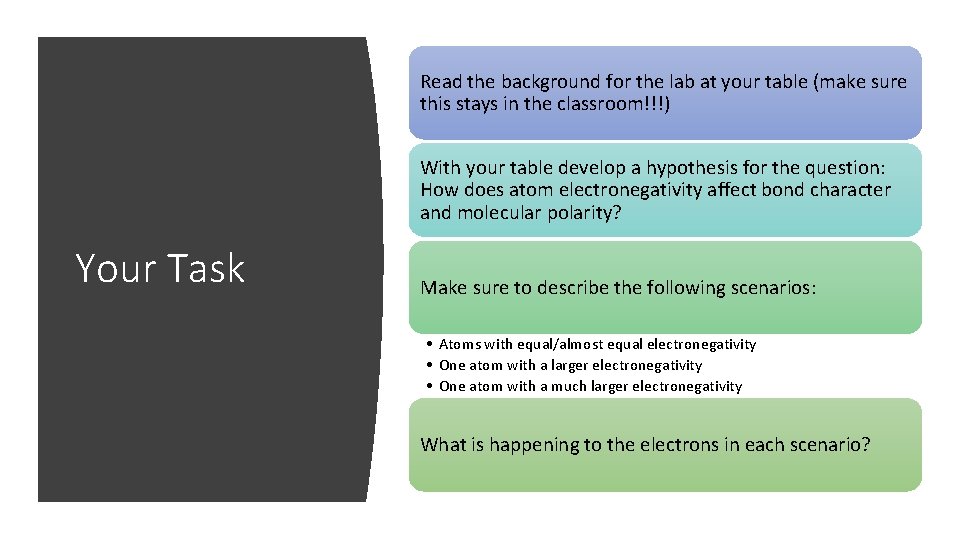 Your Task

Read the background for the lab at your table (make sure this stays in the classroom!!!)

With your table develop a hypothesis for the question: How does atom electronegativity affect bond character and molecular polarity?

Make sure to describe the following scenarios:

• Atoms with equal/almost equal electronegativity
• One atom with a larger electronegativity
• One atom with a much larger electronegativity

What is happening to the electrons in each scenario?